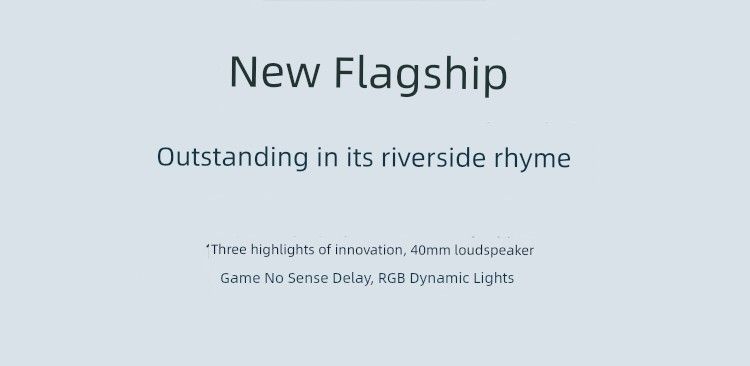 New Flagship

Outstanding in its riverside rhyme

'Three highlights of innovation, 40mm loudspeaker

Game No Sense Delay, RGB Dynamic Lights